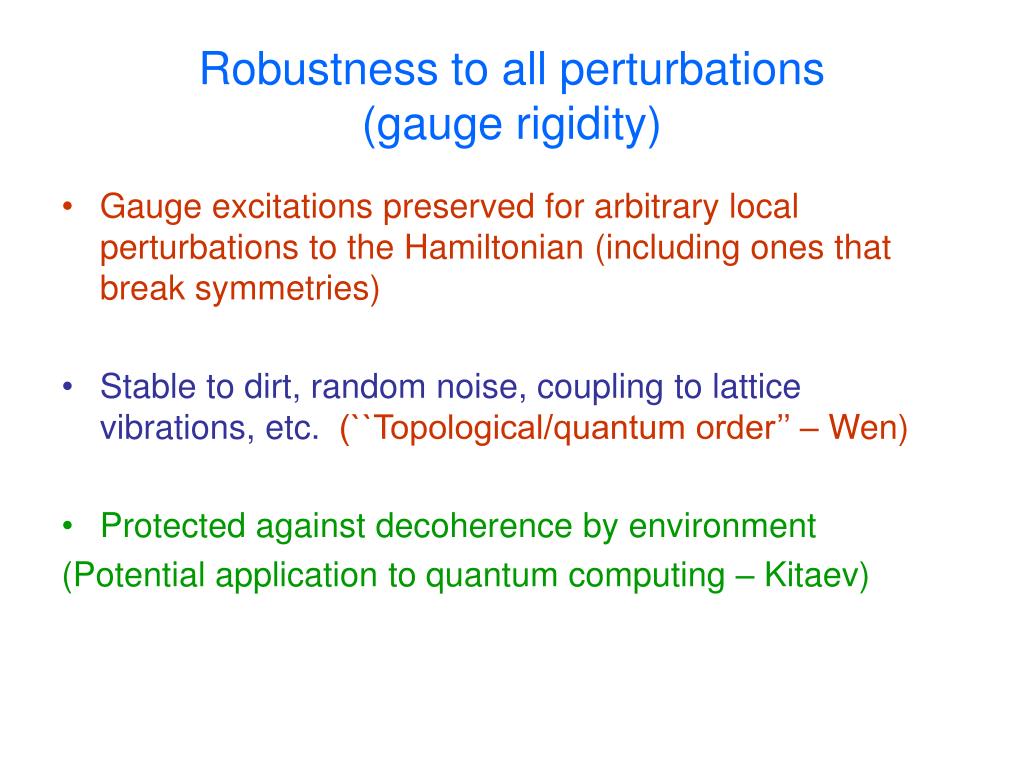 Robustness to all perturbations
(gauge rigidity)

• Gauge excitations preserved for arbitrary local perturbations to the Hamiltonian (including ones that break symmetries)

• Stable to dirt, random noise, coupling to lattice vibrations, etc. (``Topological/quantum order'' – Wen)

• Protected against decoherence by environment
(Potential application to quantum computing – Kitaev)